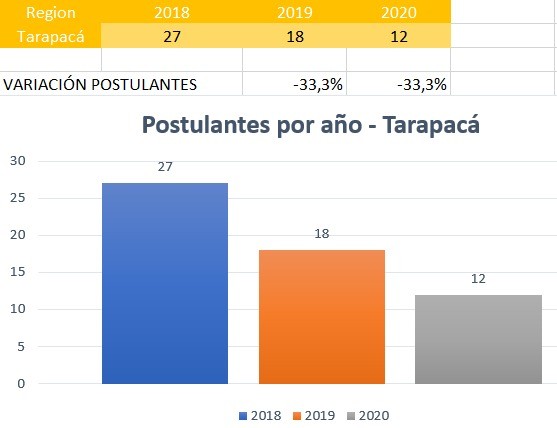 | Region | 2018 | 2019 | 2020 |
|---|---|---|---|
| Tarapacá | 27 | 18 | 12 |
| | | | |
| VARIACIÓN POSTULANTES | | -33,3% | -33,3% |

Postulantes por año - Tarapacá

30
25
20
15
10
5
0

27
18
12

2018 2019 2020